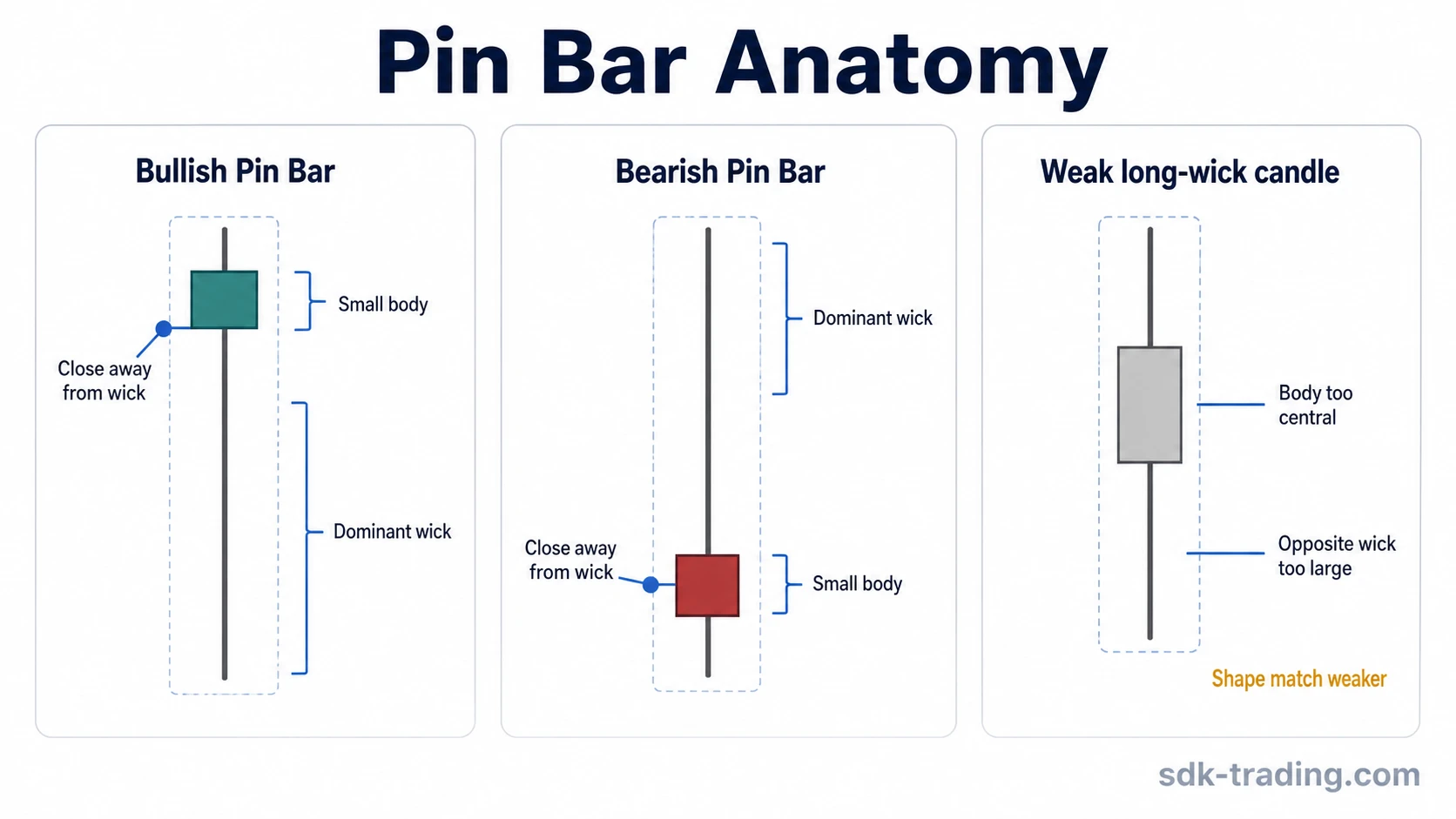 Pin Bar Anatomy

Bullish Pin Bar

Small body

Close away from wick

Dominant wick

Bearish Pin Bar

Dominant wick

Close away from wick

Small body

Weak long-wick candle

Body too central

Opposite wick too large

Shape match weaker

sdk-trading.com